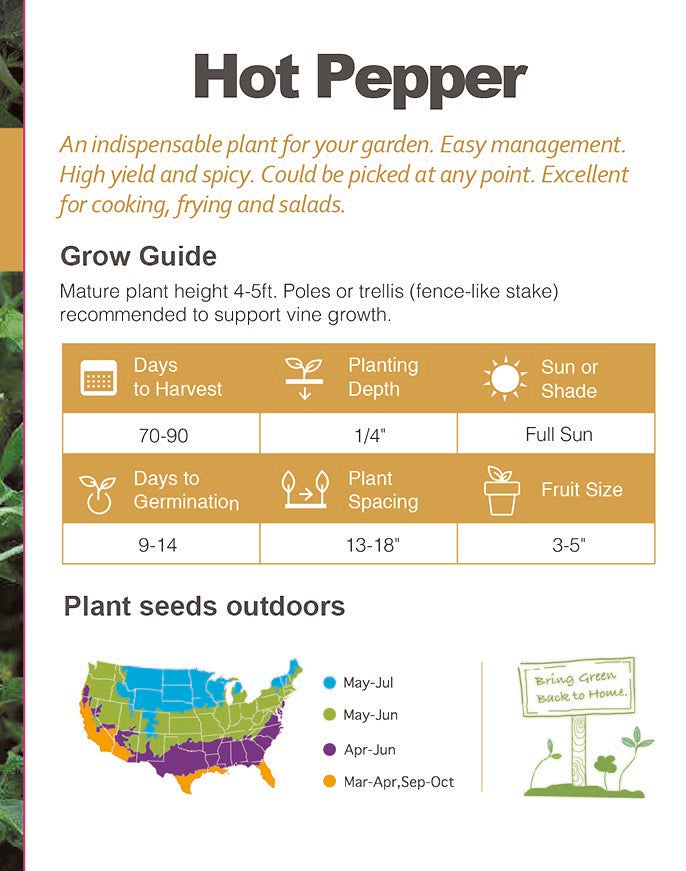 Hot Pepper

An indispensable plant for your garden. Easy management. High yield and spicy. Could be picked at any point. Excellent for cooking, frying and salads.

Grow Guide

Mature plant height 4-5ft. Poles or trellis (fence-like stake) recommended to support vine growth.

| Days to Harvest | Planting Depth | Sun or Shade |
|---|---|---|
| 70-90 | 1/4" | Full Sun |
| Days to Germination | Plant Spacing | Fruit Size |
| 9-14 | 13-18" | 3-5" |

Plant seeds outdoors

May-Jul
May-Jun
Apr-Jun
Mar-Apr,Sep-Oct

Bring Green Back to Home.